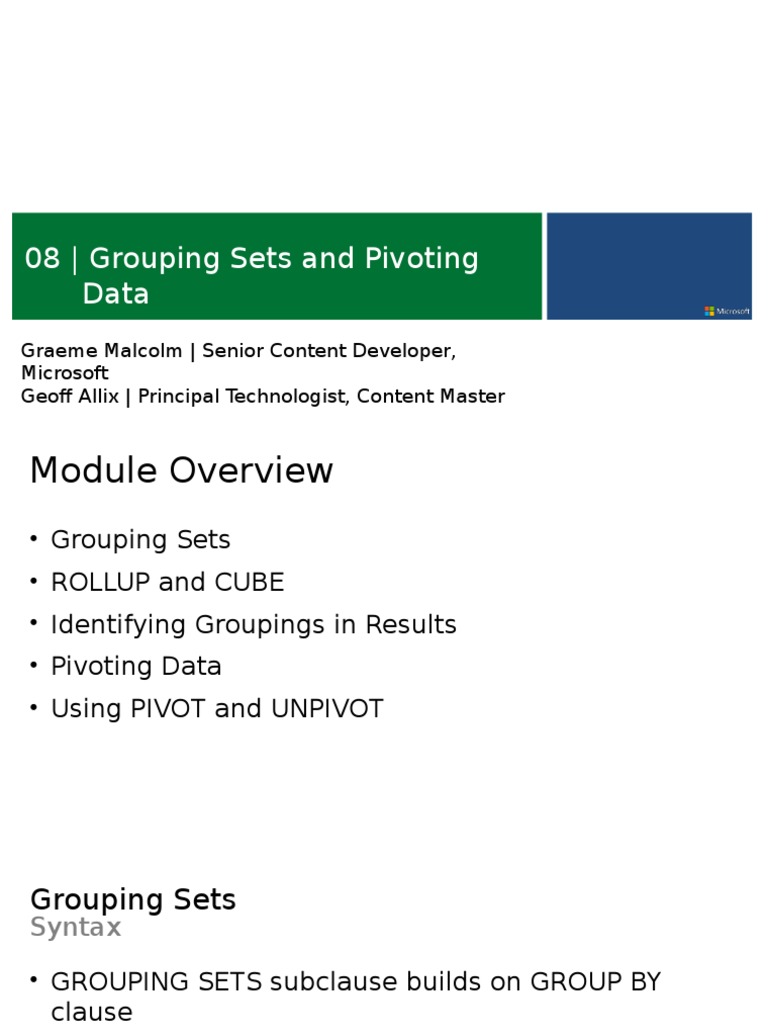 08 | Grouping Sets and Pivoting Data

Microsoft

Graeme Malcolm | Senior Content Developer, Microsoft
Geoff Allix | Principal Technologist, Content Master

Module Overview

• Grouping Sets
• ROLLUP and CUBE
• Identifying Groupings in Results
• Pivoting Data
• Using PIVOT and UNPIVOT

Grouping Sets
Syntax

• GROUPING SETS subclause builds on GROUP BY clause